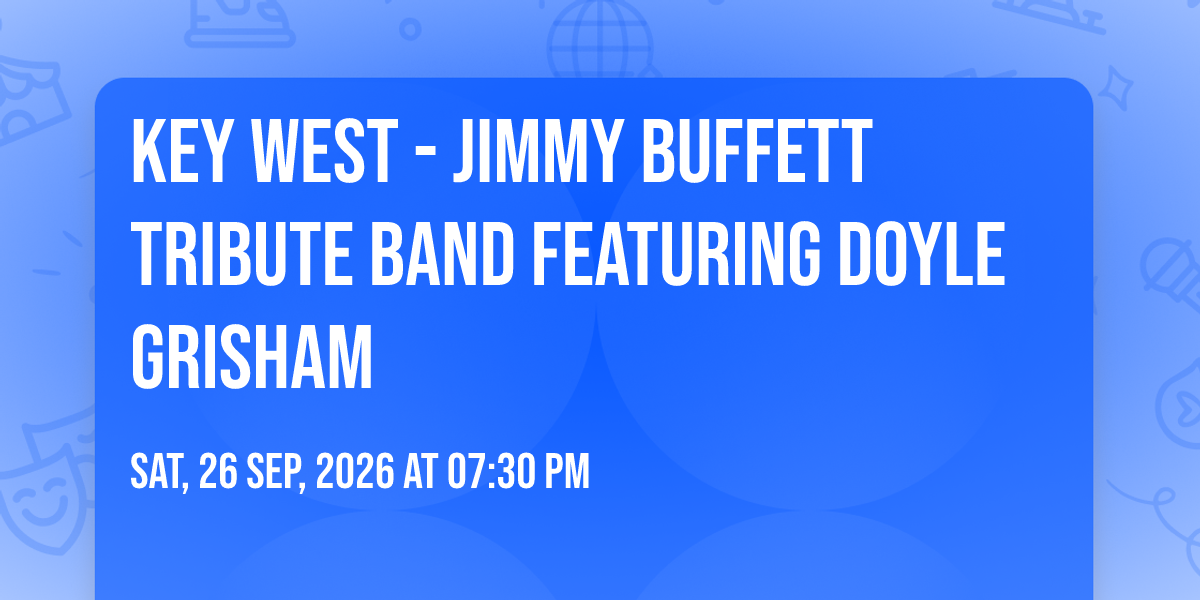 KEY WEST - JIMMY BUFFETT TRIBUTE BAND FEATURING DOYLE GRISHAM

SAT, 26 SEP, 2026 AT 07:30 PM